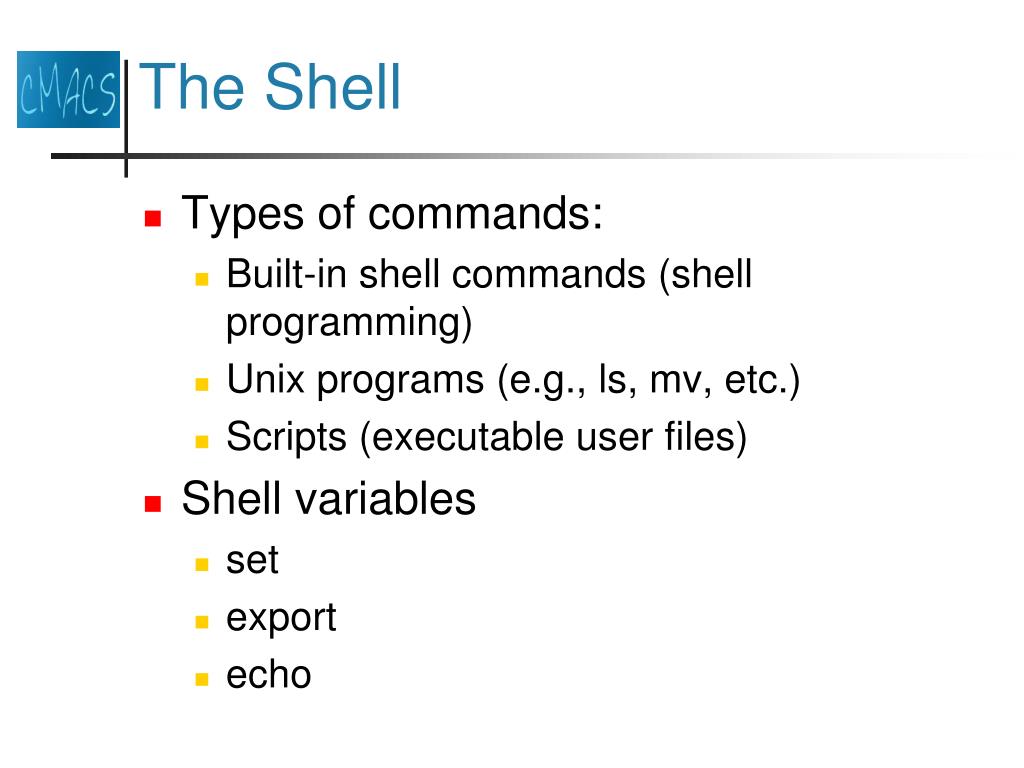 CMACS

The Shell

Types of commands:

Built-in shell commands (shell programming)

Unix programs (e.g., ls, mv, etc.)

Scripts (executable user files)

Shell variables

set

export

echo